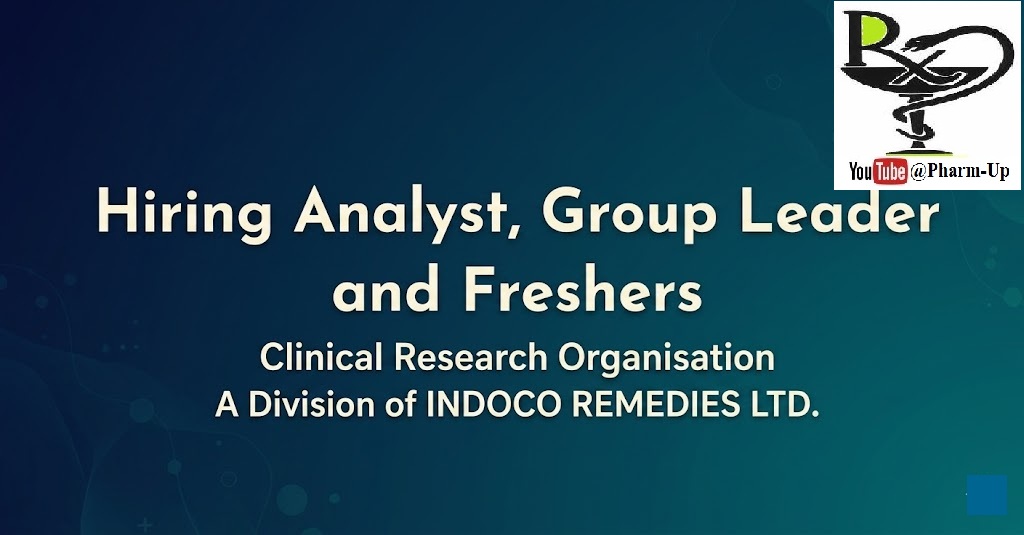 Rx

YouTube @Pharm-Up

Hiring Analyst, Group Leader and Freshers

Clinical Research Organisation
A Division of INDOCO REMEDIES LTD.